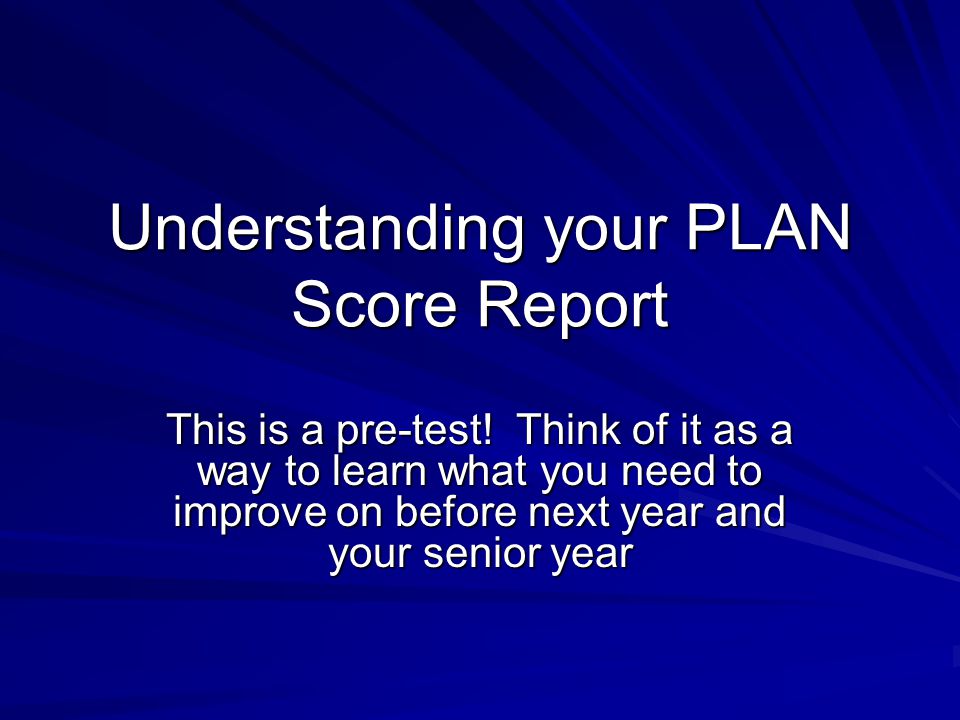 Understanding your PLAN Score Report

This is a pre-test! Think of it as a way to learn what you need to improve on before next year and your senior year